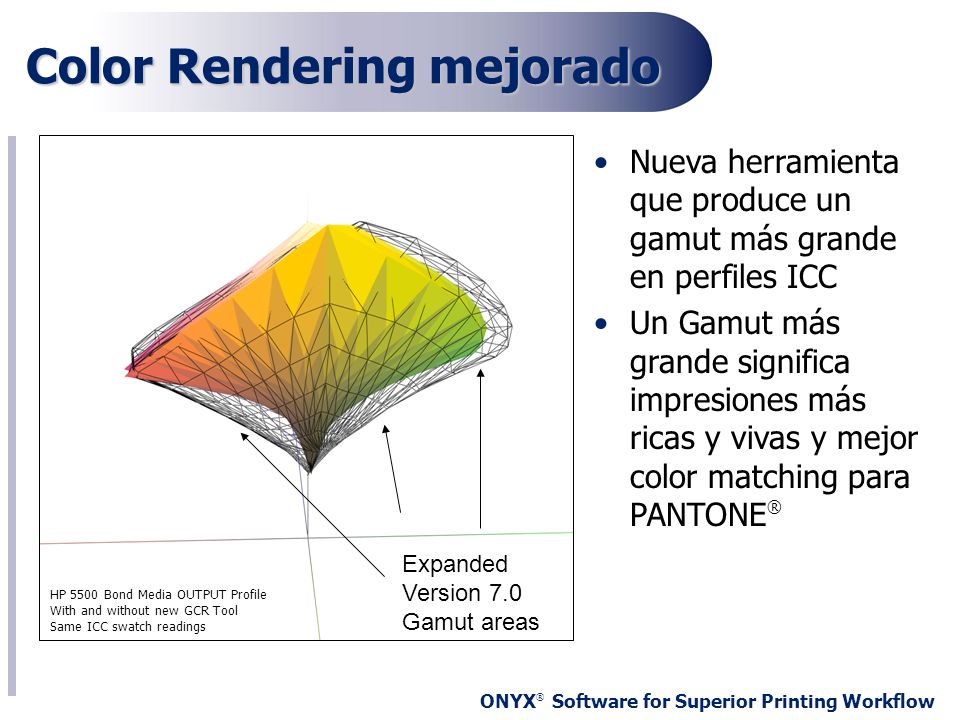 Color Rendering mejorado

HP 5500 Bond Media OUTPUT Profile
With and without new GCR Tool
Same ICC swatch readings

Expanded
Version 7.0
Gamut areas

• Nueva herramienta que produce un gamut más grande en perfiles ICC
• Un Gamut más grande significa impresiones más ricas y vivas y mejor color matching para PANTONE®

ONYX® Software for Superior Printing Workflow